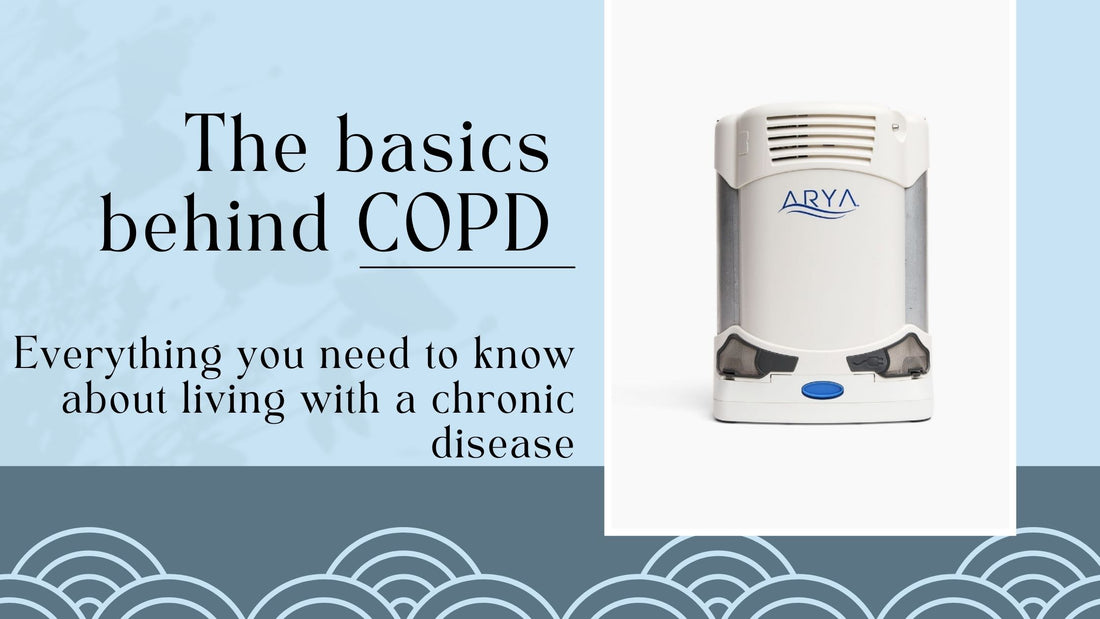 The basics behind COPD

Everything you need to know about living with a chronic disease

ARYA